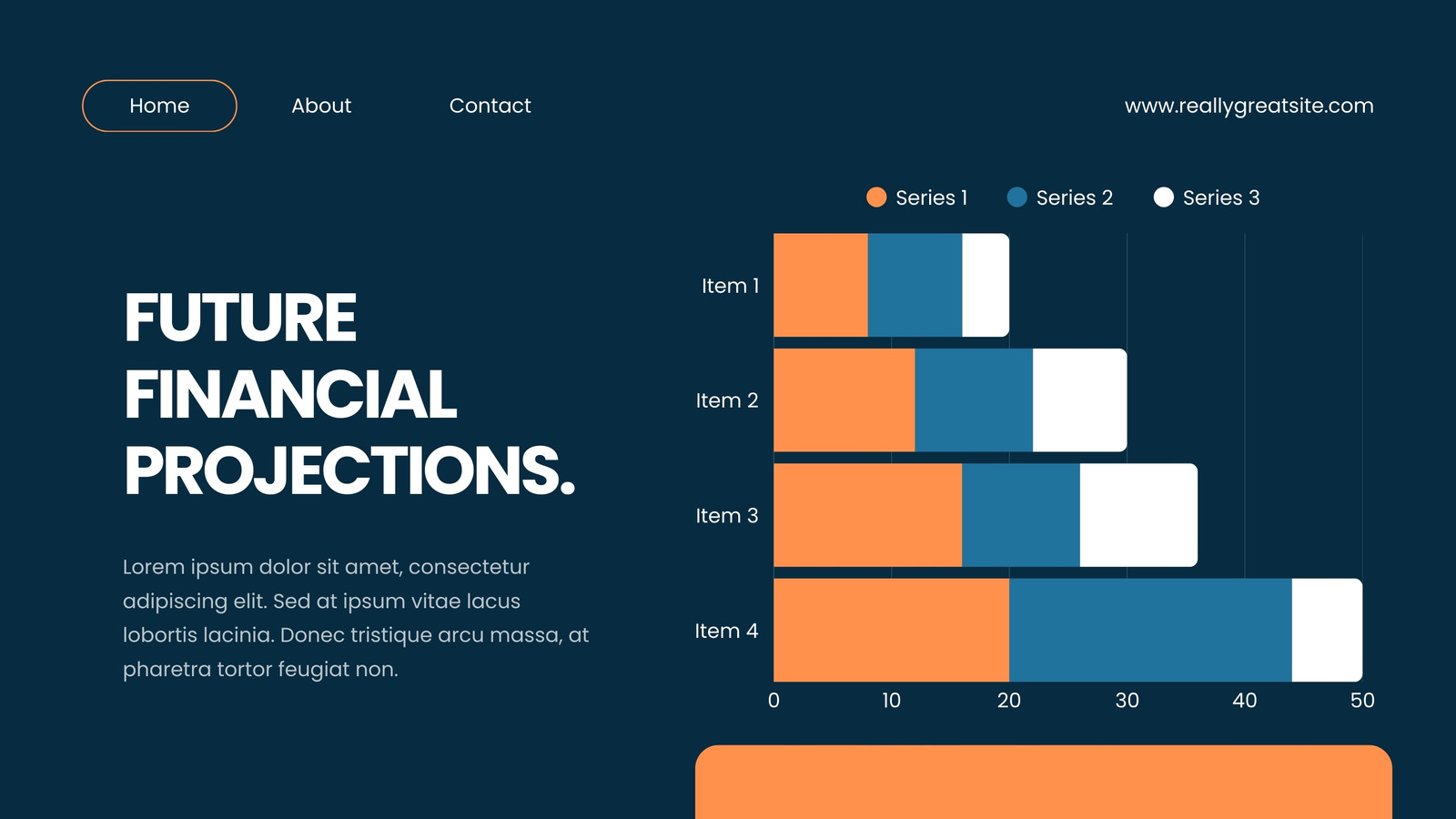 Home About Contact

www.reallygreatsite.com

FUTURE FINANCIAL PROJECTIONS.

Lorem ipsum dolor sit amet, consectetur adipiscing elit. Sed at ipsum vitae lacus lobortis lacinia. Donec tristique arcu massa, at pharetra tortor feugiat non.

Series 1 Series 2 Series 3

Item 1
Item 2
Item 3
Item 4

0 10 20 30 40 50